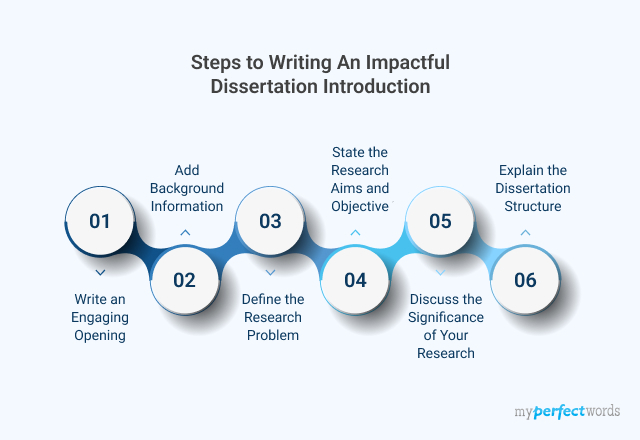 Steps to Writing An Impactful Dissertation Introduction

01

Write an Engaging Opening

02

Add Background Information

03

Define the Research Problem

04

State the Research Aims and Objective

05

Discuss the Significance of Your Research

06

Explain the Dissertation Structure

myperfectwords